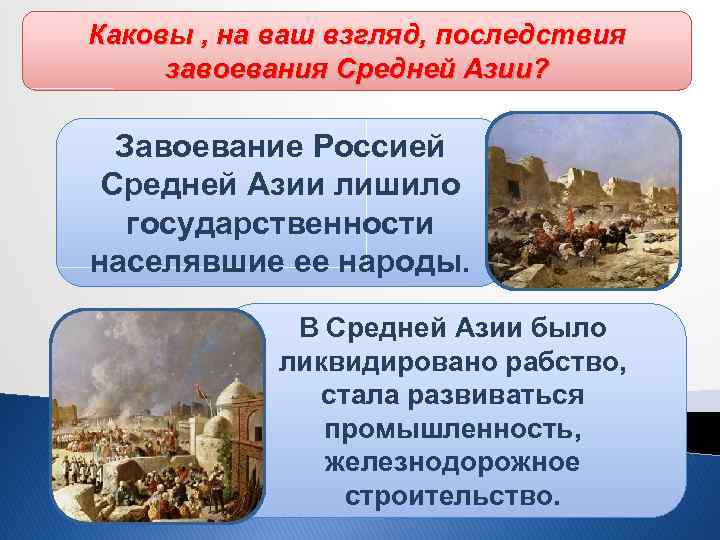 Каковы , на ваш взгляд, последствия завоевания Средней Азии?

Завоевание Россией Средней Азии лишило государственности населявшие ее народы.

В Средней Азии было ликвидировано рабство, стала развиваться промышленность, железнодорожное строительство.